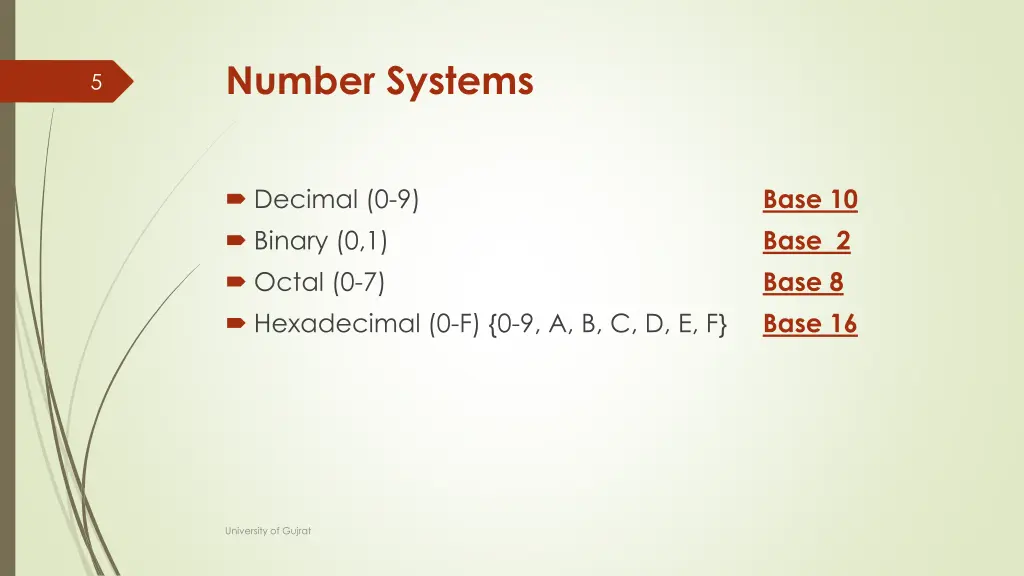 5

Number Systems

Decimal (0-9) Base 10
Binary (0,1) Base 2
Octal (0-7) Base 8
Hexadecimal (0-F) {0-9, A, B, C, D, E, F} Base 16

University of Gujrat